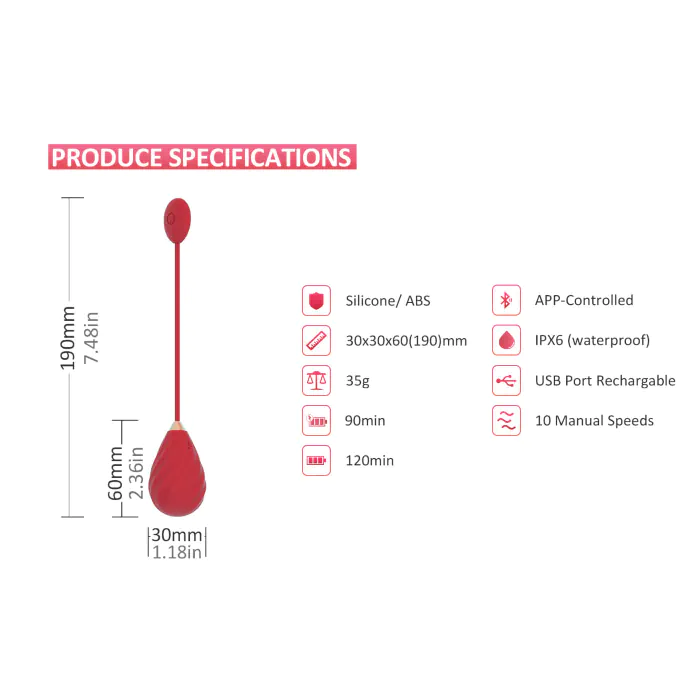 PRODUCE SPECIFICATIONS

190mm
7.48in

60mm
2.36in

30mm
1.18in

Silicone/ ABS

30x30x60(190)mm

35g

90min

120min

APP-Controlled

IPX6 (waterproof)

USB Port Rechargable

10 Manual Speeds